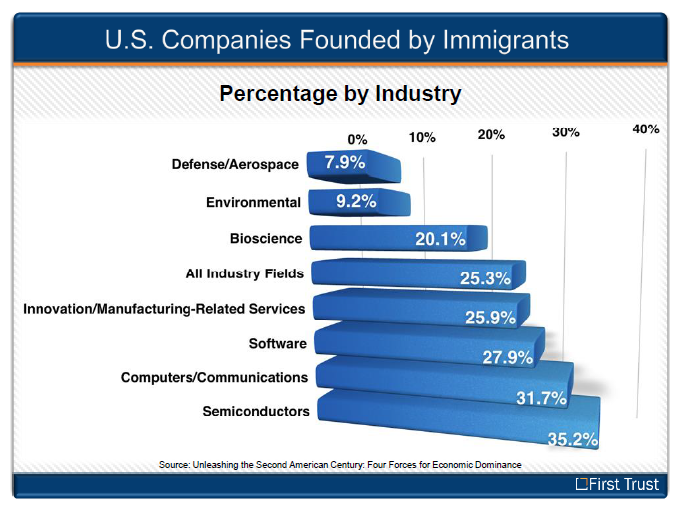 U.S. Companies Founded by Immigrants

Percentage by Industry

0% 10% 20% 30% 40%

Defense/Aerospace 7.9%
Environmental 9.2%
Bioscience 20.1%
All Industry Fields 25.3%
Innovation/Manufacturing-Related Services 25.9%
Software 27.9%
Computers/Communications 31.7%
Semiconductors 35.2%

Source: Unleashing the Second American Century: Four Forces for Economic Dominance

First Trust